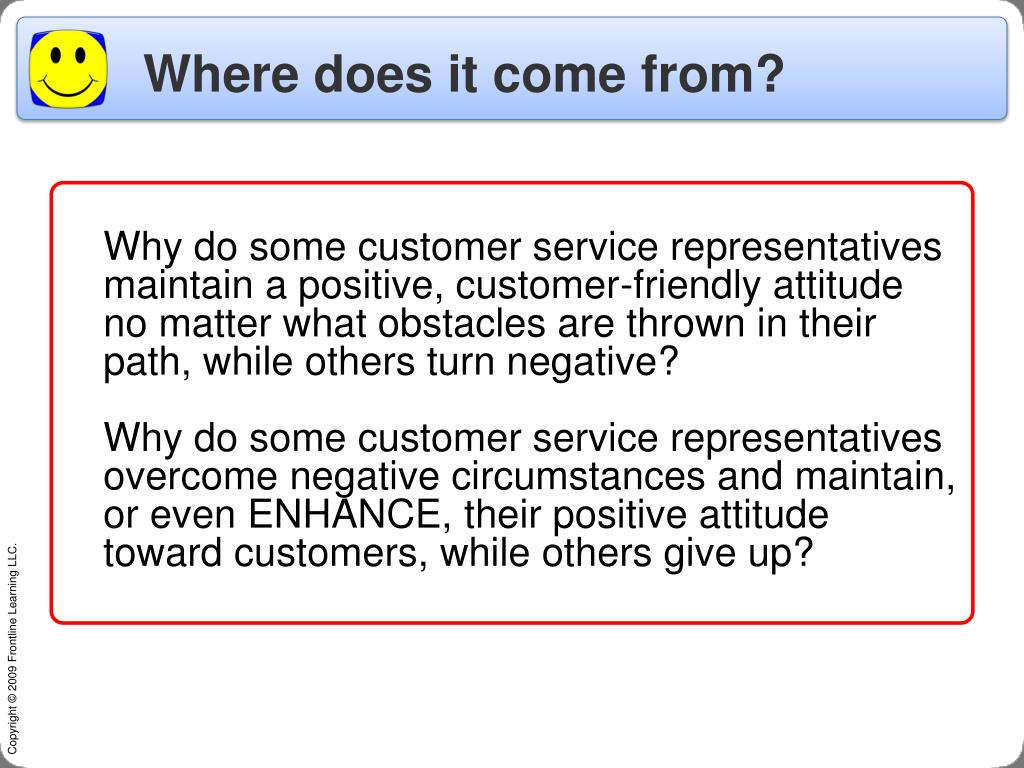 Where does it come from?

Why do some customer service representatives maintain a positive, customer-friendly attitude no matter what obstacles are thrown in their path, while others turn negative?

Why do some customer service representatives overcome negative circumstances and maintain, or even ENHANCE, their positive attitude toward customers, while others give up?

Copyright © 2009 Frontline Learning LLC.